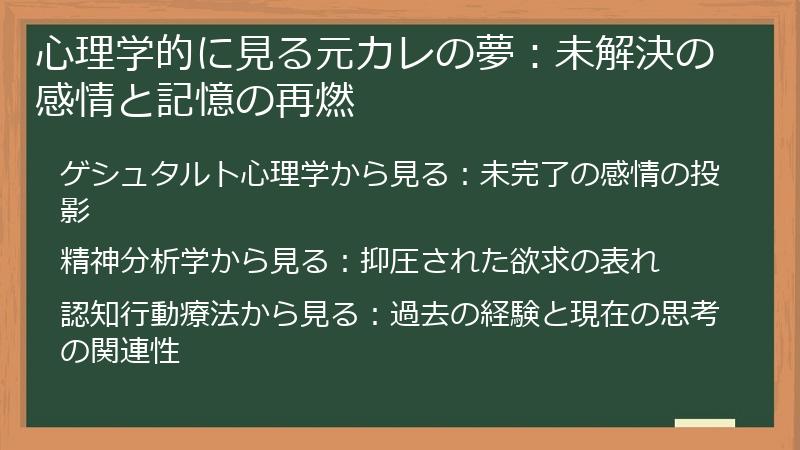 心理学的に見る元カレの夢：未解決の感情と記憶の再燃

ゲシュタルト心理学から見る：未完了の感情の投影

精神分析学から見る：抑圧された欲求の表れ

認知行動療法から見る：過去の経験と現在の思考の関連性